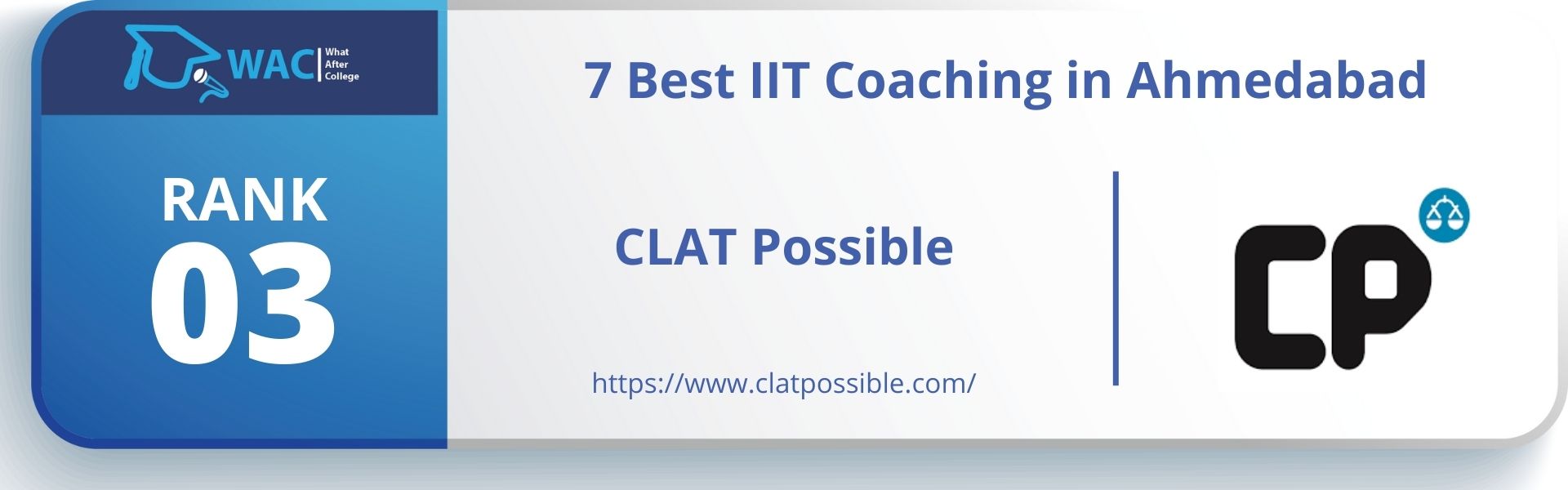 WAC What After College

RANK
03

7 Best IIT Coaching in Ahmedabad

CLAT Possible

https://www.clatpossible.com/

CP